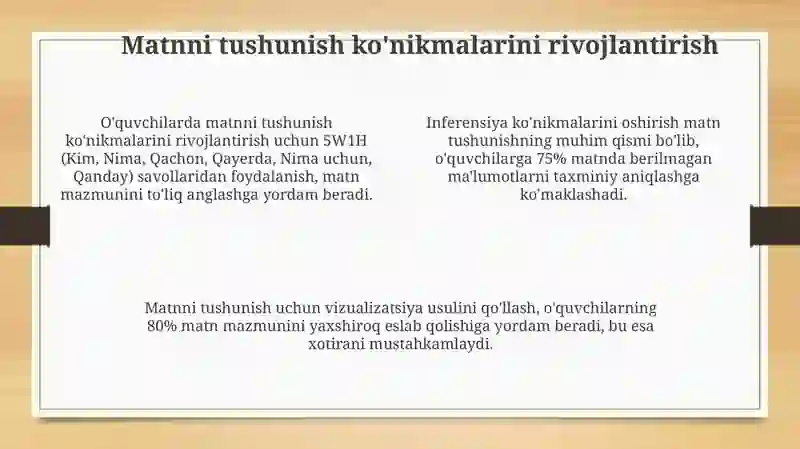 Matnni tushunish ko'nikmalarini rivojlantirish

O'quvchilarda matnni tushunish ko'nikmalarini rivojlantirish uchun 5W1H (Kim, Nima, Qachon, Qayerda, Nima uchun, Qanday) savollaridan foydalanish, matn mazmunini to'liq anglashga yordam beradi.

Inferensiya ko'nikmalarini oshirish matn tushunishning muhim qismi bo'lib, o'quvchilarga 75% matnda berilmagan ma'lumotlarni taxminiy aniqlashga ko'maklashadi.

Matnni tushunish uchun vizualizatsiya usulini qo'llash, o'quvchilarning 80% matn mazmunini yaxshiroq eslab qolishiga yordam beradi, bu esa xotirani mustahkamlaydi.